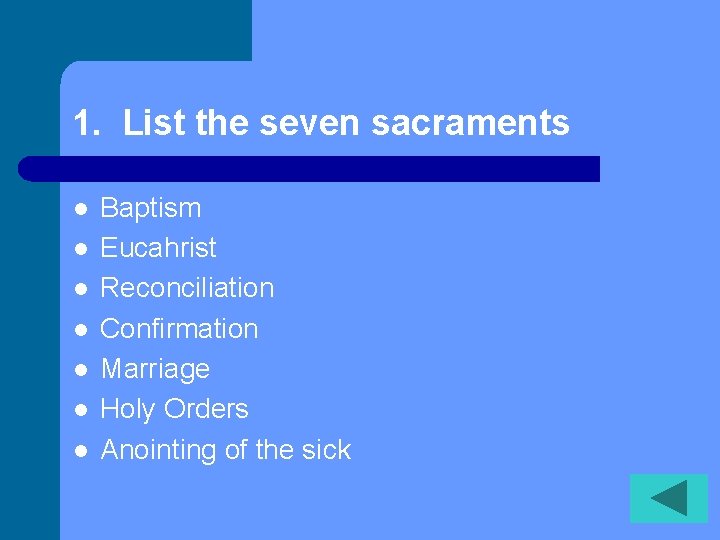 1. List the seven sacraments

- Baptism
- Eucahrist
- Reconciliation
- Confirmation
- Marriage
- Holy Orders
- Anointing of the sick